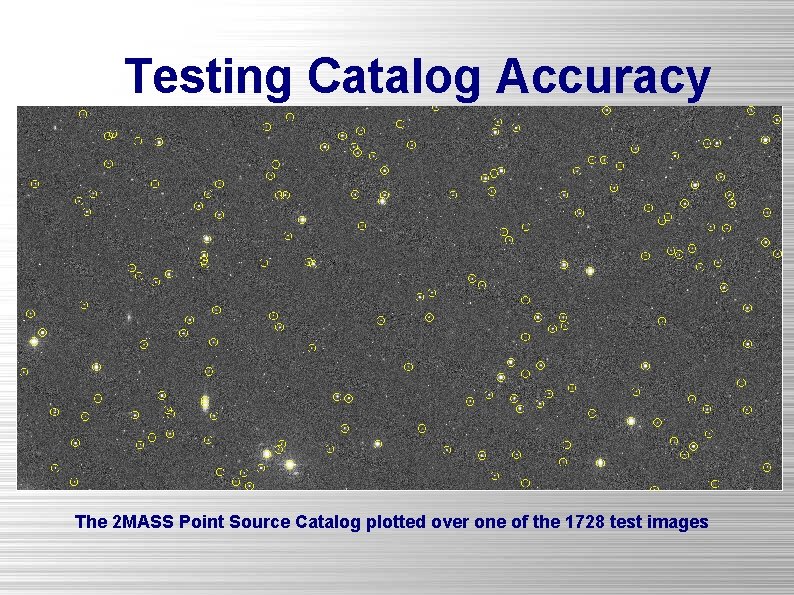 Testing Catalog Accuracy

The 2MASS Point Source Catalog plotted over one of the 1728 test images